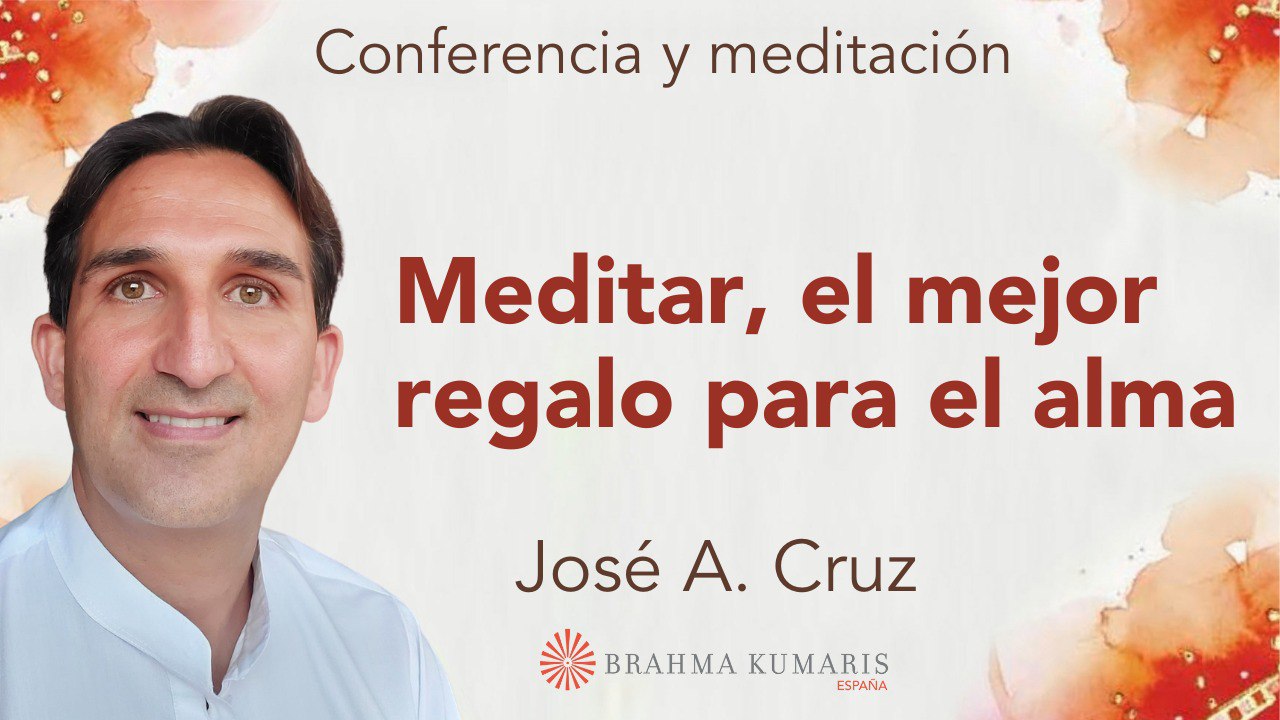 Conferencia y meditación

Meditar, el mejor regalo para el alma

José A. Cruz

BRAHMA KUMARIS
ESPAÑA